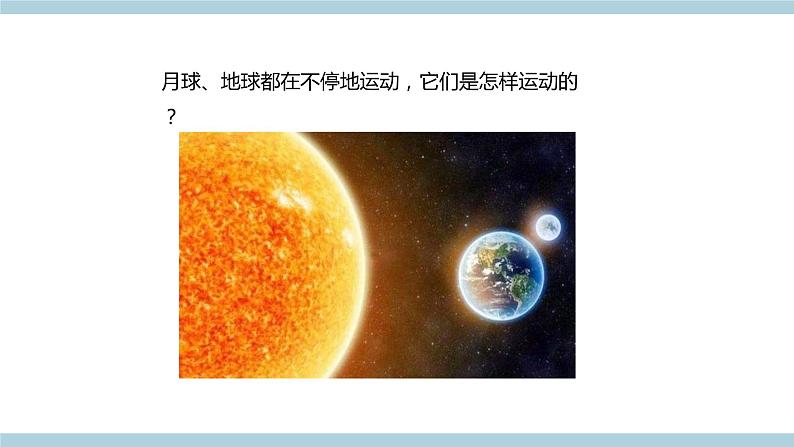 月球、地球都在不停地运动，它们是怎样运动的？